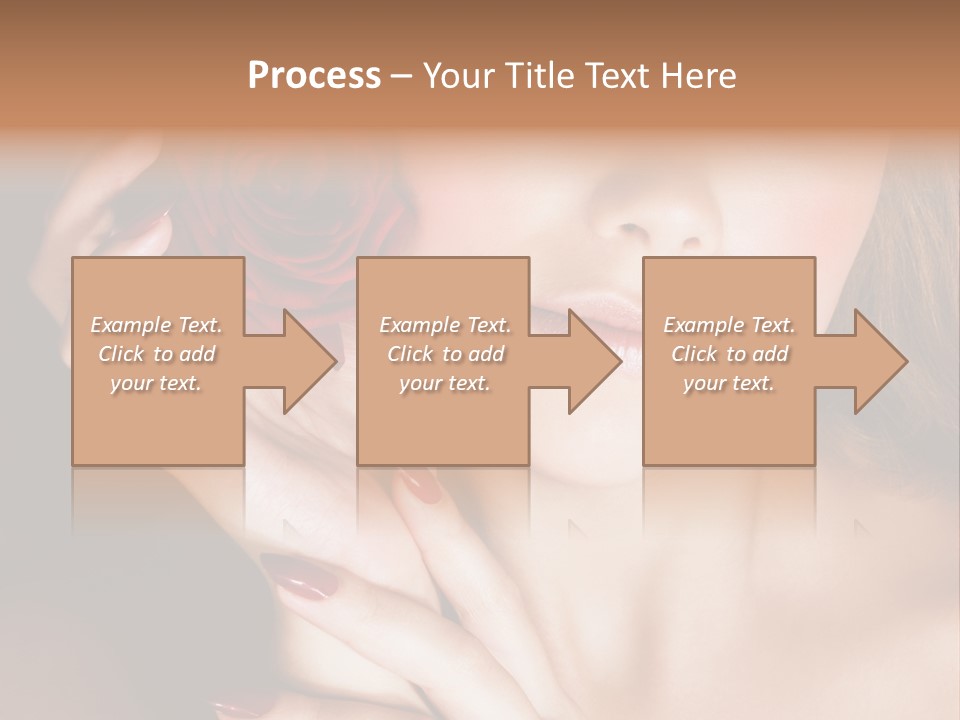 Process – Your Title Text Here

Example Text. Click to add your text.

Example Text. Click to add your text.

Example Text. Click to add your text.